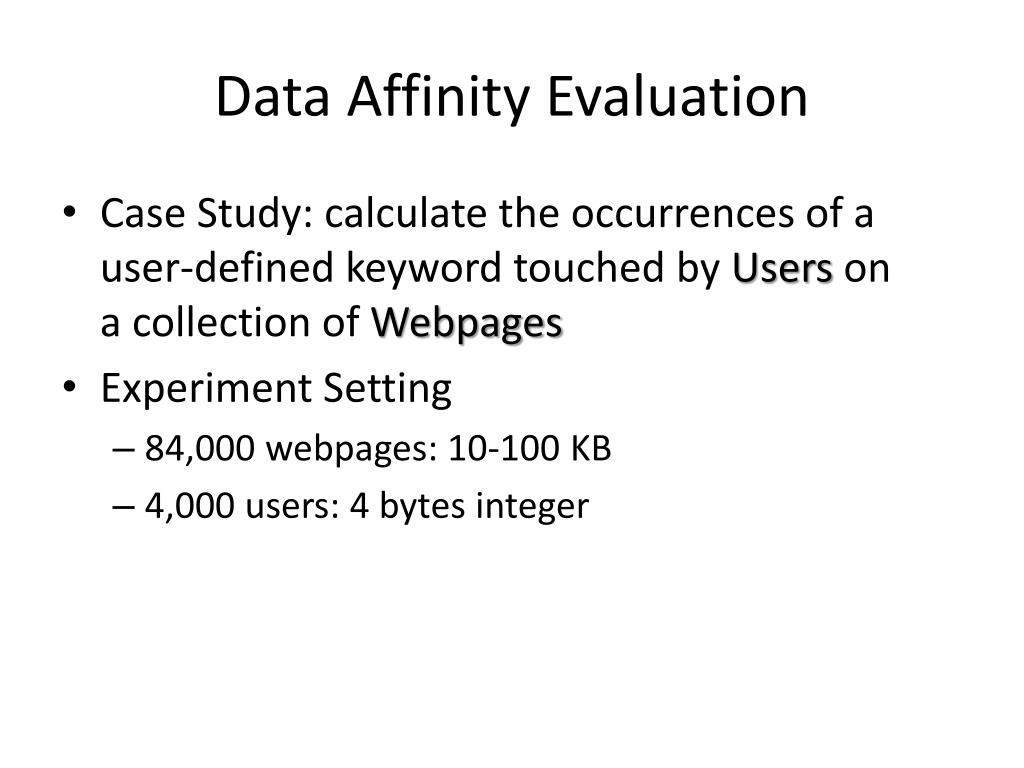 Data Affinity Evaluation

• Case Study: calculate the occurrences of a user-defined keyword touched by Users on a collection of Webpages

• Experiment Setting

– 84,000 webpages: 10-100 KB

– 4,000 users: 4 bytes integer